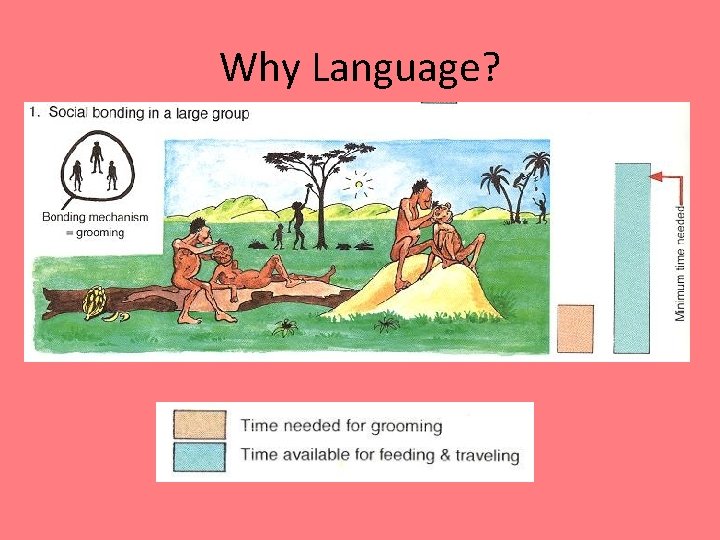 Why Language?

1. Social bonding in a large group

Bonding mechanism = grooming

Minimum time needed

Time needed for grooming
Time available for feeding & traveling